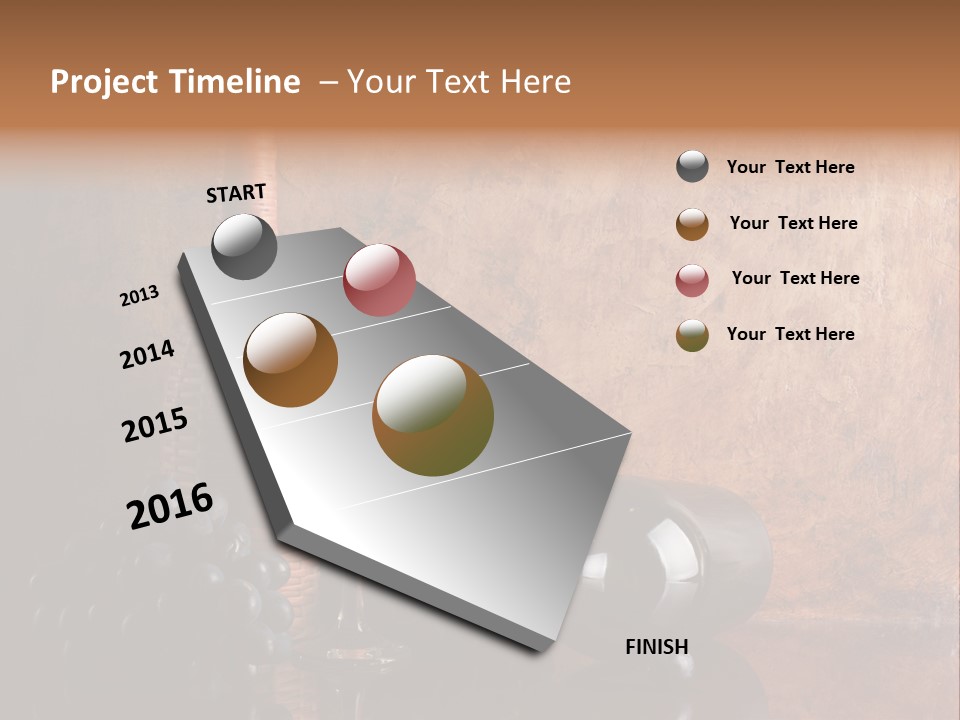 Project Timeline – Your Text Here

START

2013

2014

2015

2016

FINISH

Your Text Here

Your Text Here

Your Text Here

Your Text Here